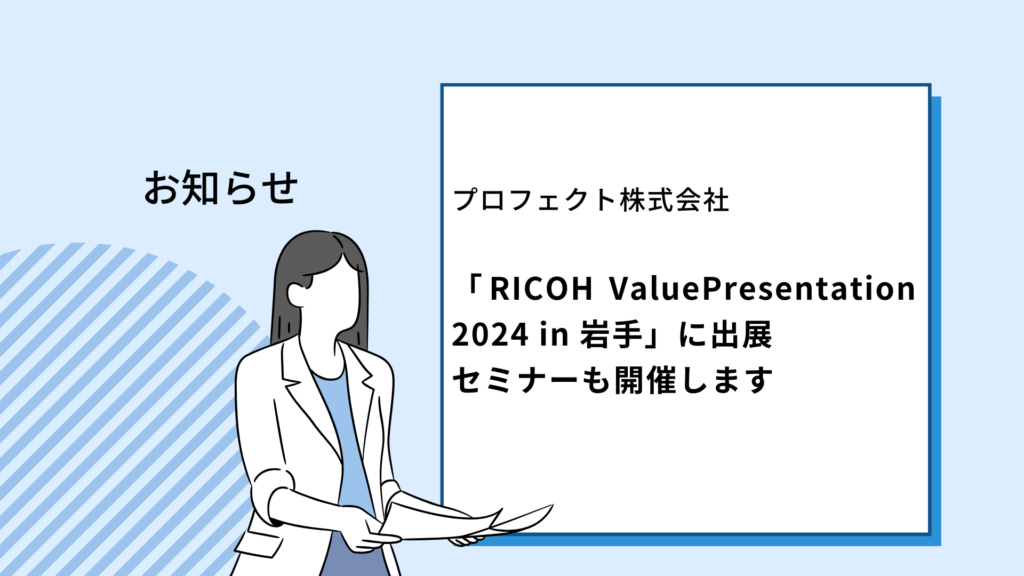 お知らせ

プロフェクト株式会社

「RICOH ValuePresentation 2024 in 岩手」に出展
セミナーも開催します